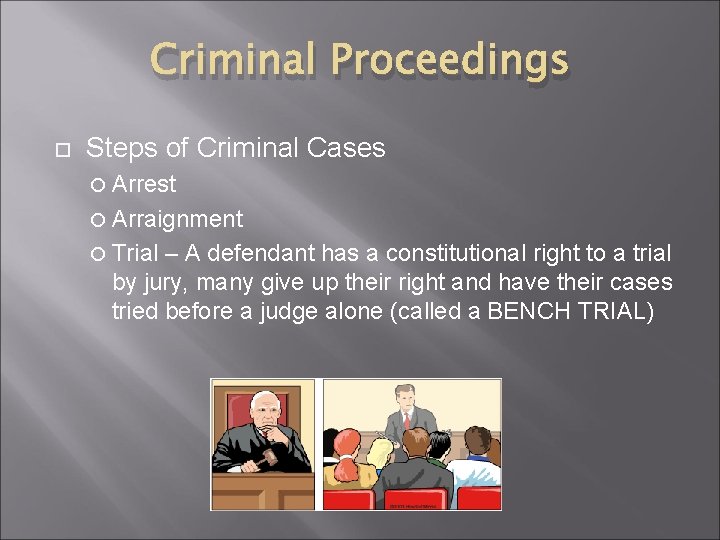 Criminal Proceedings

Steps of Criminal Cases

Arrest

Arraignment

Trial – A defendant has a constitutional right to a trial by jury, many give up their right and have their cases tried before a judge alone (called a BENCH TRIAL)